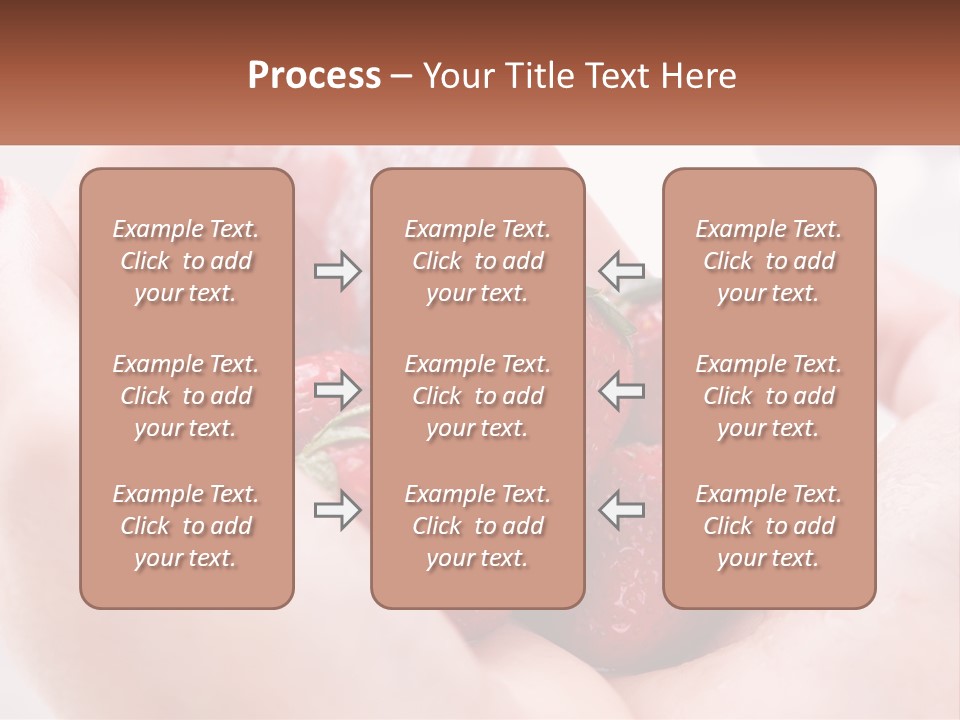 Process – Your Title Text Here

Example Text. Click to add your text.

Example Text. Click to add your text.

Example Text. Click to add your text.

Example Text. Click to add your text.

Example Text. Click to add your text.

Example Text. Click to add your text.

Example Text. Click to add your text.

Example Text. Click to add your text.

Example Text. Click to add your text.